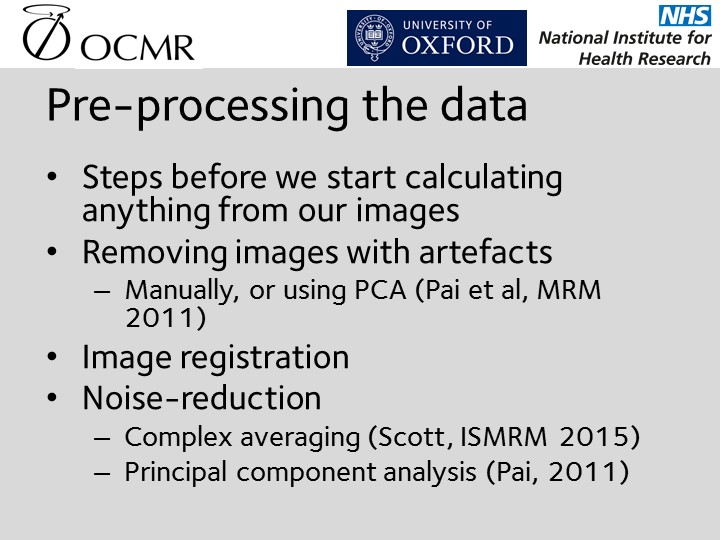 OCMR

UNIVERSITY OF OXFORD

NHS
National Institute for Health Research

Pre-processing the data

• Steps before we start calculating anything from our images
• Removing images with artefacts
– Manually, or using PCA (Pai et al, MRM 2011)
• Image registration
• Noise-reduction
– Complex averaging (Scott, ISMRM 2015)
– Principal component analysis (Pai, 2011)